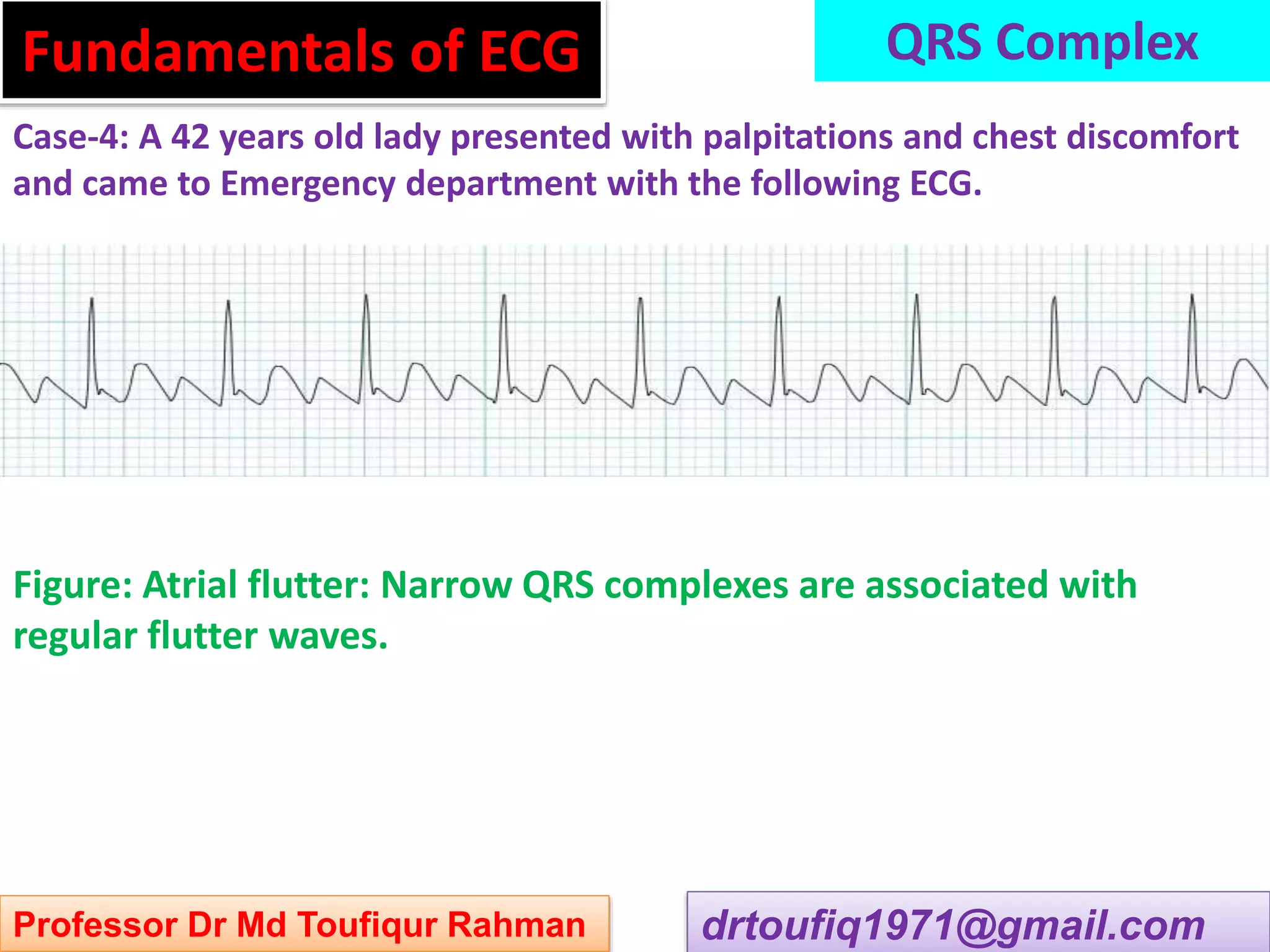 Fundamentals of ECG

QRS Complex

Case-4: A 42 years old lady presented with palpitations and chest discomfort and came to Emergency department with the following ECG.

Figure: Atrial flutter: Narrow QRS complexes are associated with regular flutter waves.

Professor Dr Md Toufiqur Rahman

drtoufiq1971@gmail.com